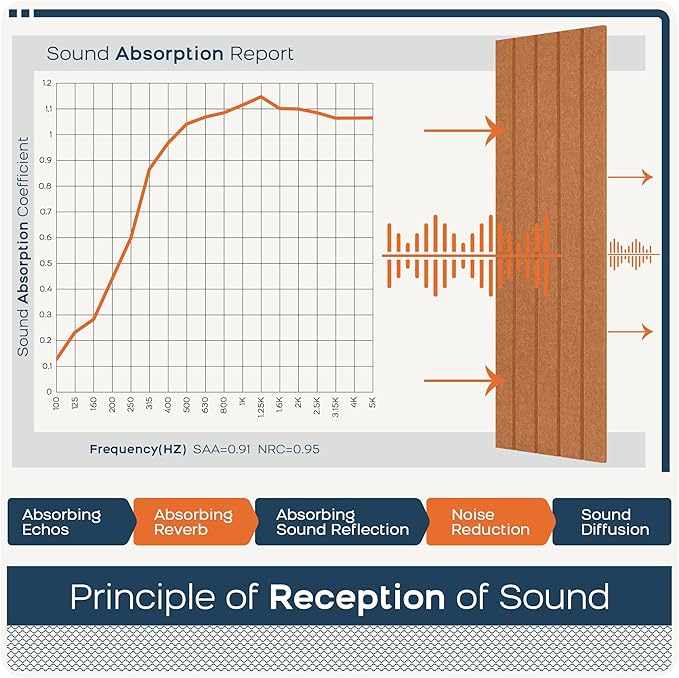 Sound Absorption Report

Sound Absorption Coefficient

1.2
1.1
1
0.9
0.8
0.7
0.6
0.5
0.4
0.3
0.2
0.1
0

100 125 160 200 250 315 400 500 630 800 1K 1.25K 1.6K 2K 2.5K 3.15K 4K 5K

Frequency(HZ) SAA=0.91 NRC=0.95

Absorbing Echos

Absorbing Reverb

Absorbing Sound Reflection

Noise Reduction

Sound Diffusion

Principle of Reception of Sound